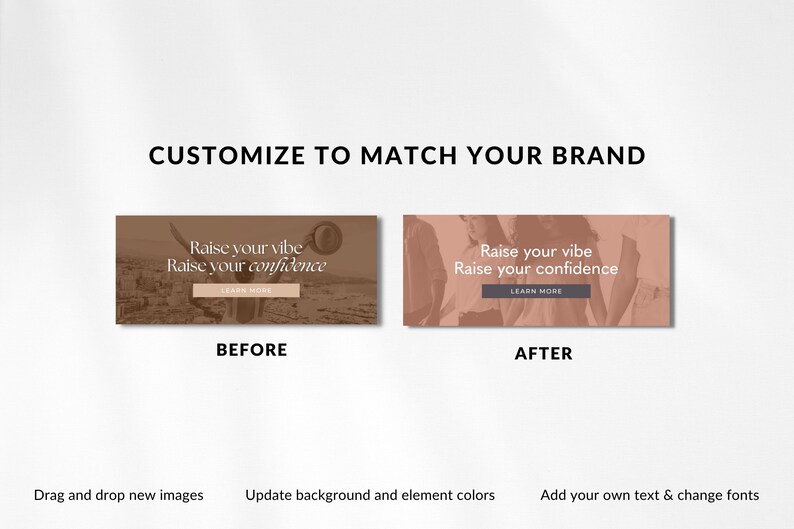 CUSTOMIZE TO MATCH YOUR BRAND

Raise your vibe
Raise your confidence

LEARN MORE

BEFORE

Raise your vibe
Raise your confidence

LEARN MORE

AFTER

Drag and drop new images

Update background and element colors

Add your own text & change fonts